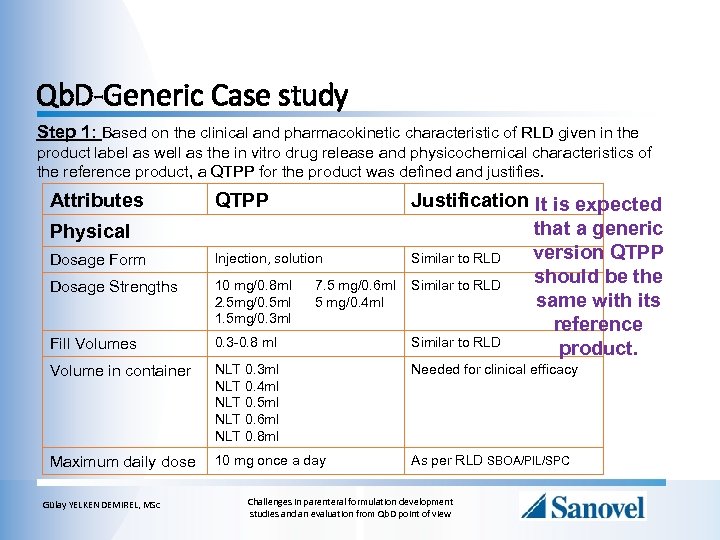 QbD-Generic Case study

Step 1: Based on the clinical and pharmacokinetic characteristic of RLD given in the product label as well as the in vitro drug release and physicochemical characteristics of the reference product, a QTPP for the product was defined and justifies.

| Attributes | QTPP | Justification |
|---|---|---|
| Physical | | |
| Dosage Form | Injection, solution | Similar to RLD |
| Dosage Strengths | 10 mg/0.8ml 7.5 mg/0.6ml 2.5mg/0.5ml 5 mg/0.4ml 1.5mg/0.3ml | Similar to RLD |
| Fill Volumes | 0.3-0.8 ml | Similar to RLD |
| Volume in container | NLT 0.3ml NLT 0.4ml NLT 0.5ml NLT 0.6ml NLT 0.8ml | Needed for clinical efficacy |
| Maximum daily dose | 10 mg once a day | As per RLD SBOA/PIL/SPC |

It is expected that a generic version QTPP should be the same with its reference product.

Gülay YELKEN DEMIREL, MSc

Challenges in parenteral formulation development studies and an evaluation from QbD point of view

Sanovel